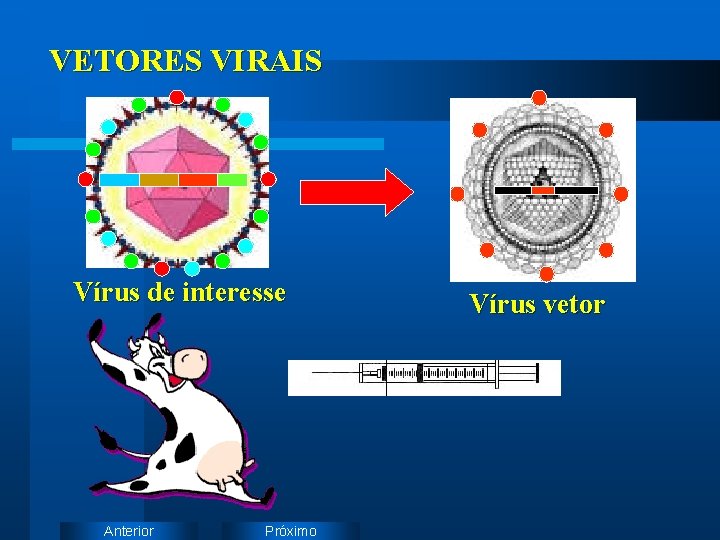 VETORES VIRAIS

Vírus de interesse

Vírus vetor

Anterior

Próximo